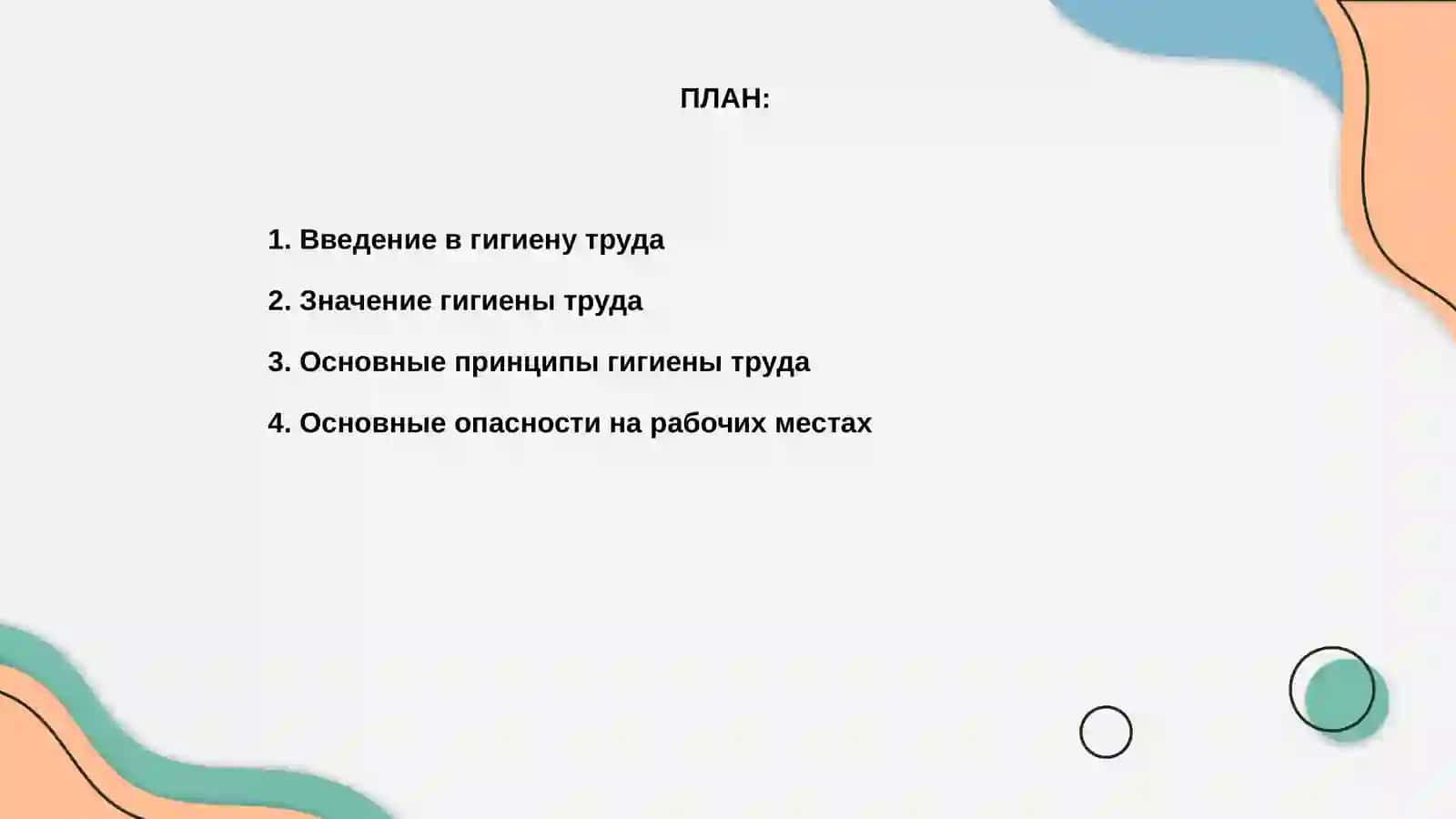 ПЛАН:

1. Введение в гигиену труда

2. Значение гигиены труда

3. Основные принципы гигиены труда

4. Основные опасности на рабочих местах